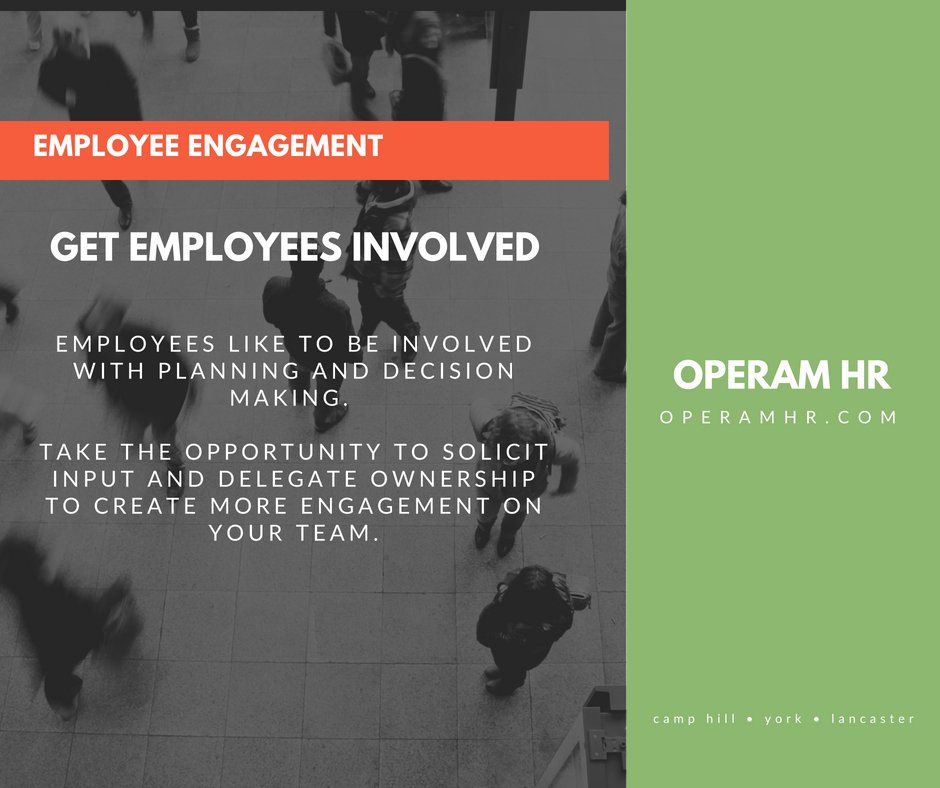 EMPLOYEE ENGAGEMENT

GET EMPLOYEES INVOLVED

EMPLOYEES LIKE TO BE INVOLVED WITH PLANNING AND DECISION MAKING.

TAKE THE OPPORTUNITY TO SOLICIT INPUT AND DELEGATE OWNERSHIP TO CREATE MORE ENGAGEMENT ON YOUR TEAM.

OPERAM HR

OPERAMHR.COM

camp hill • york • lancaster